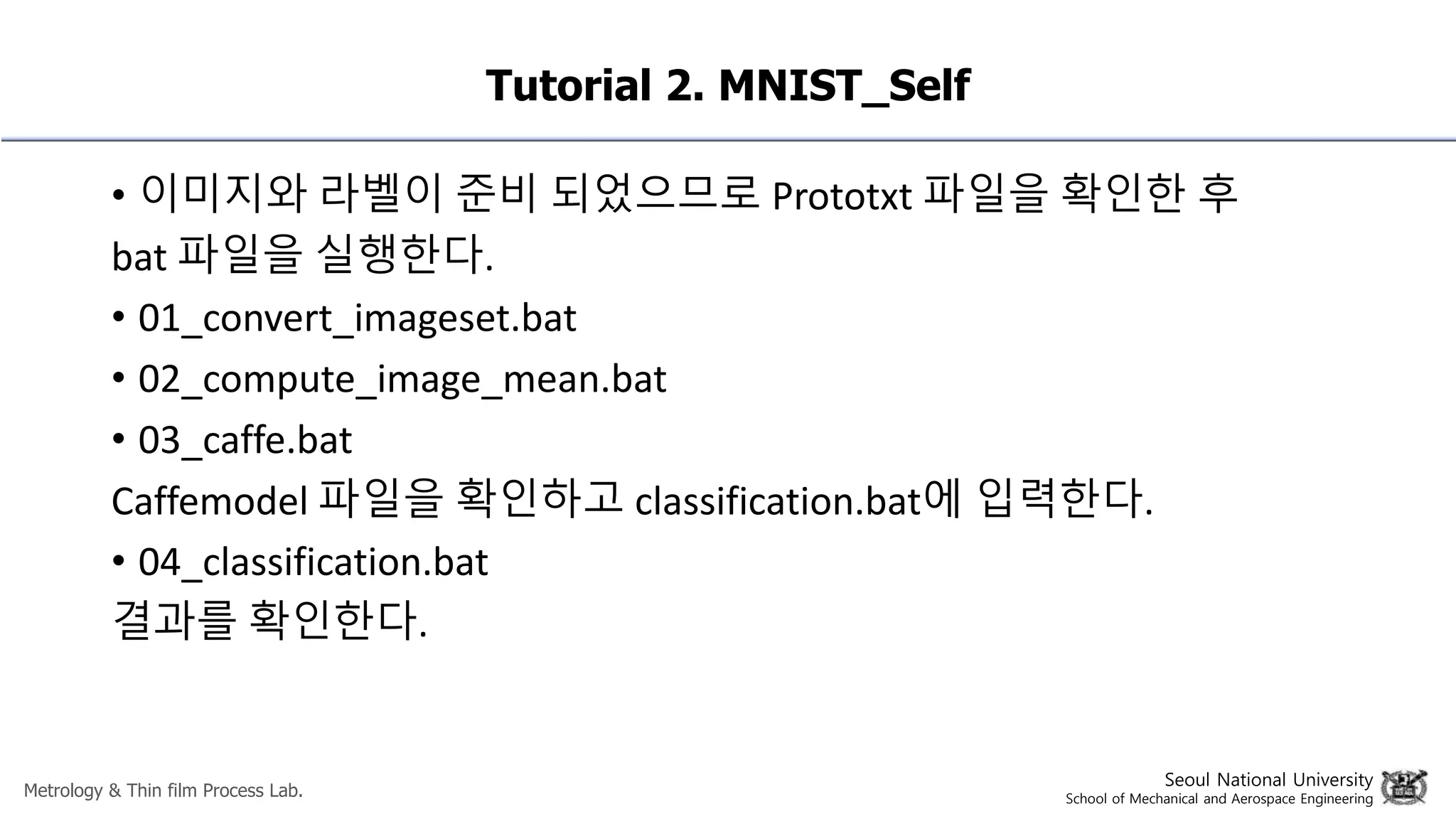 Tutorial 2. MNIST_Self

• 이미지와 라벨이 준비 되었으므로 Prototxt 파일을 확인한 후 bat 파일을 실행한다.

• 01_convert_imageset.bat

• 02_compute_image_mean.bat

• 03_caffe.bat

Caffemodel 파일을 확인하고 classification.bat에 입력한다.

• 04_classification.bat

결과를 확인한다.

Metrology & Thin film Process Lab.

Seoul National University
School of Mechanical and Aerospace Engineering